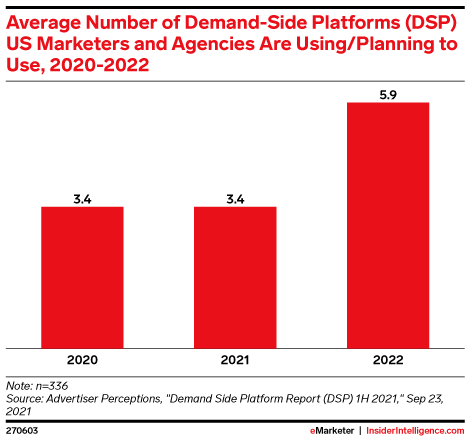 Average Number of Demand-Side Platforms (DSP) US Marketers and Agencies Are Using/Planning to Use, 2020-2022

3.4
3.4
5.9

2020
2021
2022

Note: n=336
Source: Advertiser Perceptions, "Demand Side Platform Report (DSP) 1H 2021," Sep 23, 2021

270603

eMarketer | InsiderIntelligence.com